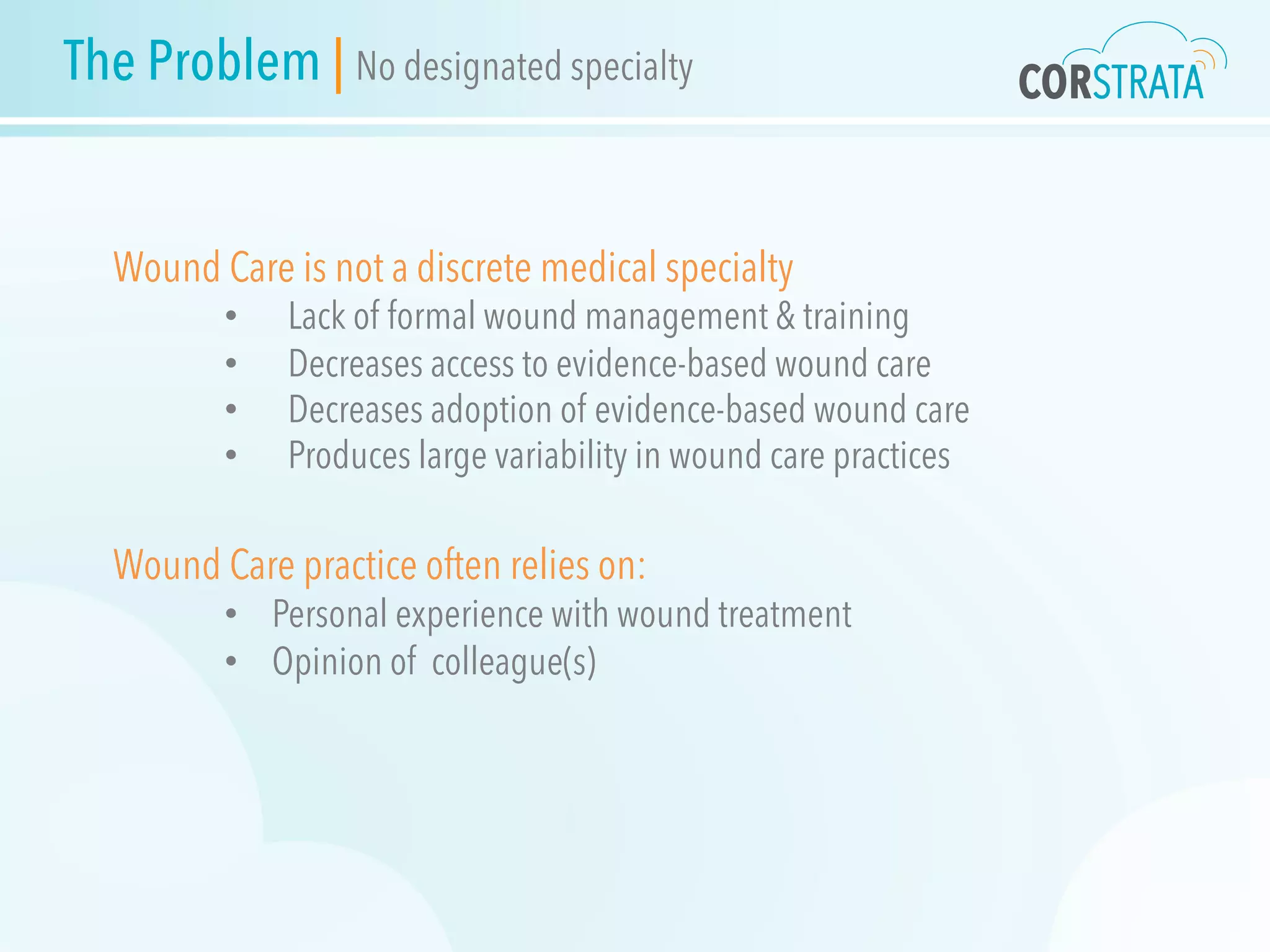 The Problem | No designated specialty

CORSTRATA

Wound Care is not a discrete medical specialty
• Lack of formal wound management & training
• Decreases access to evidence-based wound care
• Decreases adoption of evidence-based wound care
• Produces large variability in wound care practices

Wound Care practice often relies on:
• Personal experience with wound treatment
• Opinion of colleague(s)